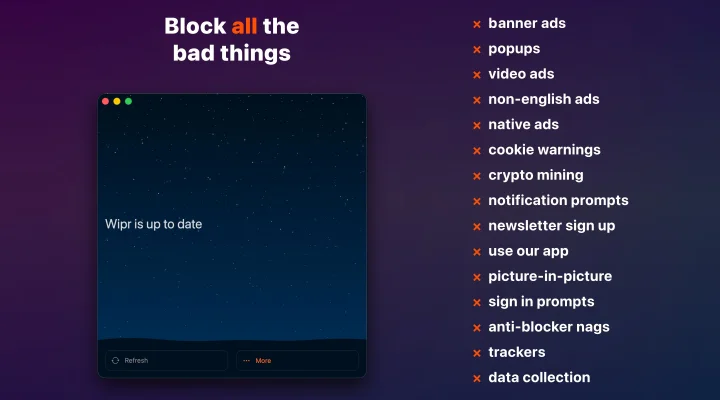 Block all the bad things

Wipr is up to date

Refresh

··· More

× banner ads
× popups
× video ads
× non-english ads
× native ads
× cookie warnings
× crypto mining
× notification prompts
× newsletter sign up
× use our app
× picture-in-picture
× sign in prompts
× anti-blocker nags
× trackers
× data collection